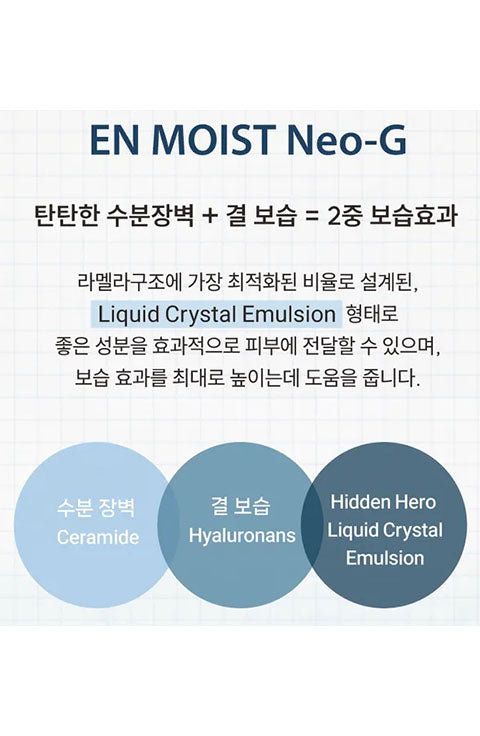 EN MOIST Neo-G

탄탄한 수분장벽 + 결 보습 = 2중 보습효과

라멜라구조에 가장 최적화된 비율로 설계된, Liquid Crystal Emulsion 형태로 좋은 성분을 효과적으로 피부에 전달할 수 있으며, 보습 효과를 최대로 높이는데 도움을 줍니다.

수분 장벽
Ceramide

결 보습
Hyaluronans

Hidden Hero
Liquid Crystal
Emulsion